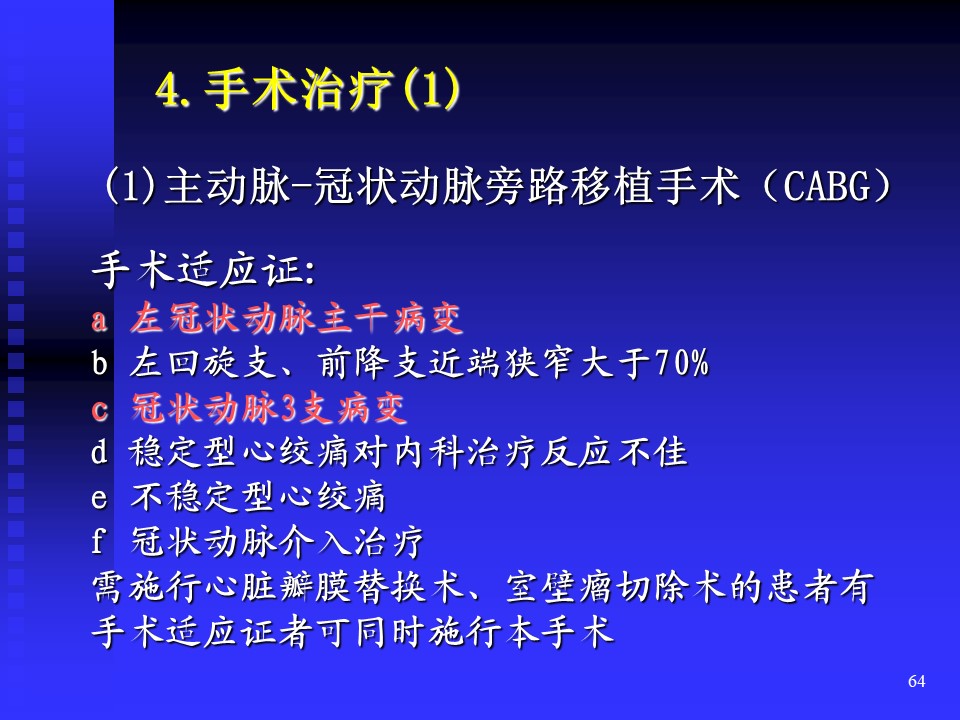 4. 手术治疗(1)

(1)主动脉-冠状动脉旁路移植手术（CABG）

手术适应证:
a 左冠状动脉主干病变
b 左回旋支、前降支近端狭窄大于70%
c 冠状动脉3支病变
d 稳定型心绞痛对内科治疗反应不佳
e 不稳定型心绞痛
f 冠状动脉介入治疗
需施行心脏瓣膜替换术、室壁瘤切除术的患者有手术适应证者可同时施行本手术

64